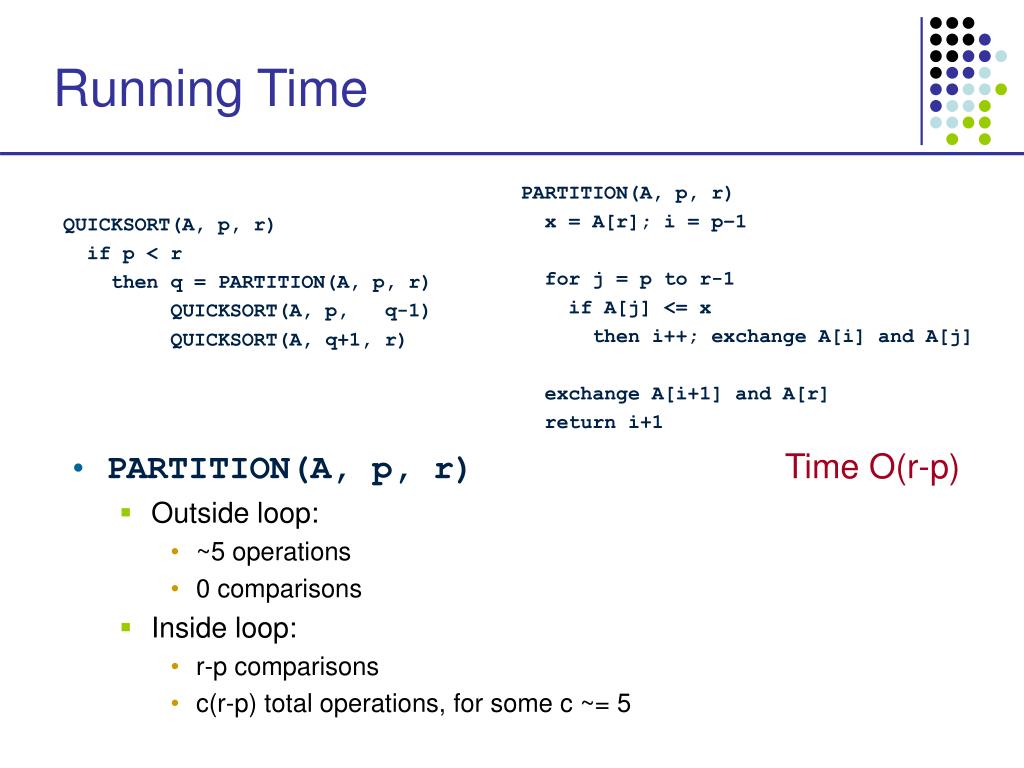 Running Time

QUICKSORT(A, p, r)
  if p < r
    then q = PARTITION(A, p, r)
         QUICKSORT(A, p,   q-1)
         QUICKSORT(A, q+1, r)

PARTITION(A, p, r)
  x = A[r]; i = p-1

  for j = p to r-1
    if A[j] <= x
      then i++; exchange A[i] and A[j]

  exchange A[i+1] and A[r]
  return i+1

• PARTITION(A, p, r)
Time O(r-p)
▪ Outside loop:
• ~5 operations
• 0 comparisons
▪ Inside loop:
• r-p comparisons
• c(r-p) total operations, for some c ~= 5